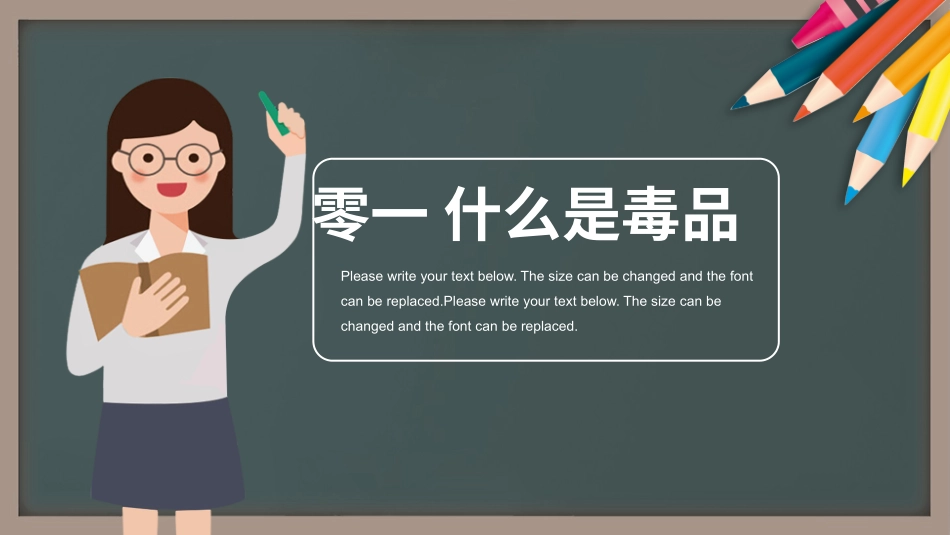 零一 什么是毒品

Please write your text below. The size can be changed and the font can be replaced.Please write your text below. The size can be changed and the font can be replaced.